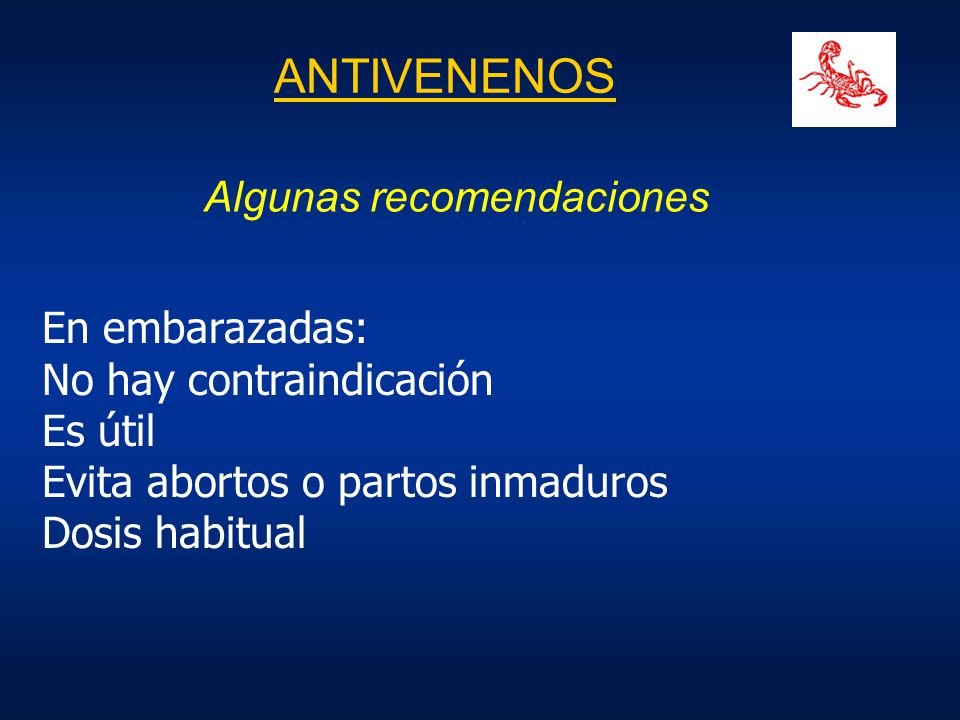 ANTIVENENOS

Algunas recomendaciones

En embarazadas:
No hay contraindicación
Es útil
Evita abortos o partos inmaduros
Dosis habitual